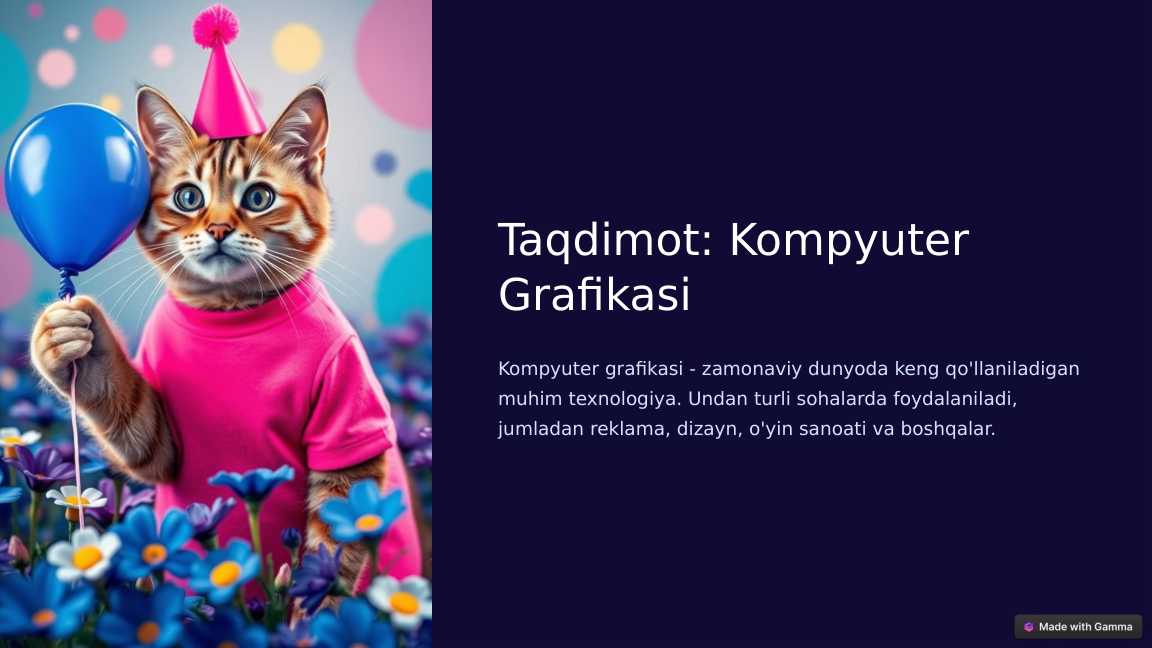 Taqdimot: Kompyuter Grafikasi

Kompyuter grafikasi - zamonaviy dunyoda keng qo'llaniladigan muhim texnologiya. Undan turli sohalarda foydalaniladi, jumladan reklama, dizayn, o'yin sanoati va boshqalar.

Made with Gamma